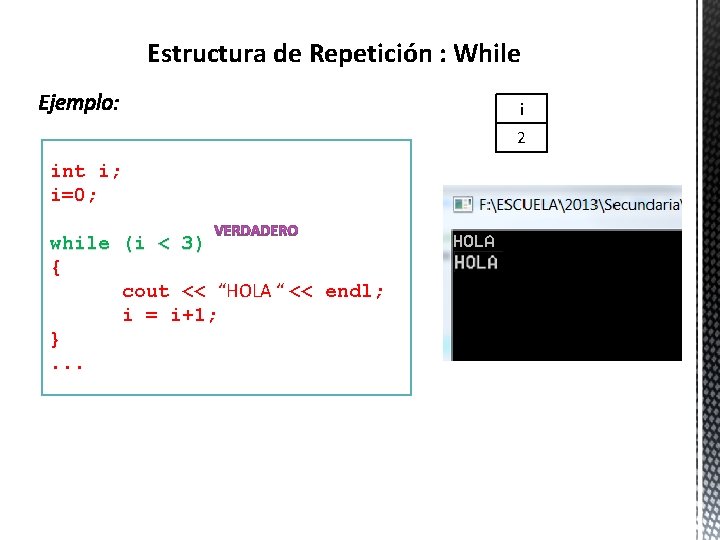 Estructura de Repetición : While

Ejemplo:

| i |
|---|
| 2 |

int i;
i=0;

while (i < 3) VERDADERO
{
cout << “HOLA “<< endl;
i = i+1;
}
...

F:\ESCUELA\2013\Secundaria\

HOLA
HOLA